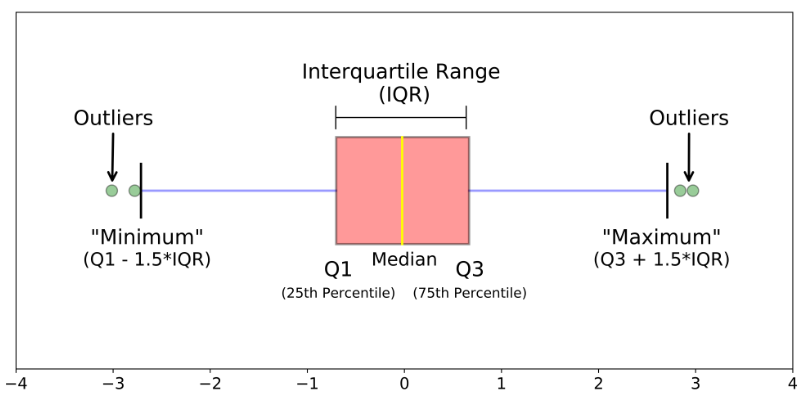 Interquartile Range
(IQR)

Outliers

Outliers

"Minimum"
(Q1 - 1.5*IQR)

Q1
(25th Percentile)

Median

Q3
(75th Percentile)

"Maximum"
(Q3 + 1.5*IQR)

−4 −3 −2 −1 0 1 2 3 4